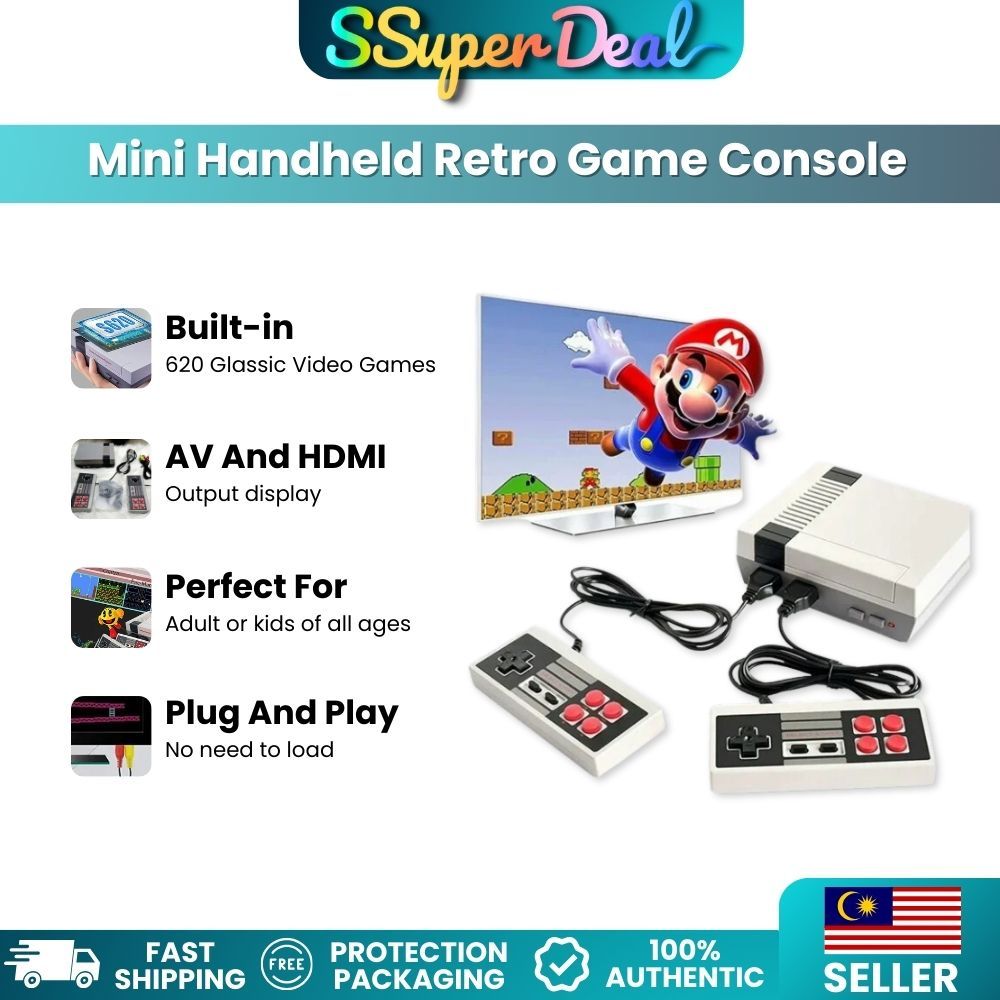 SSuper Deal

Mini Handheld Retro Game Console

620

Built-in
620 Glassic Video Games

AV And HDMI
Output display

Perfect For
Adult or kids of all ages

Plug And Play
No need to load

M

FAST SHIPPING

FREE

PROTECTION PACKAGING

100% AUTHENTIC

SELLER